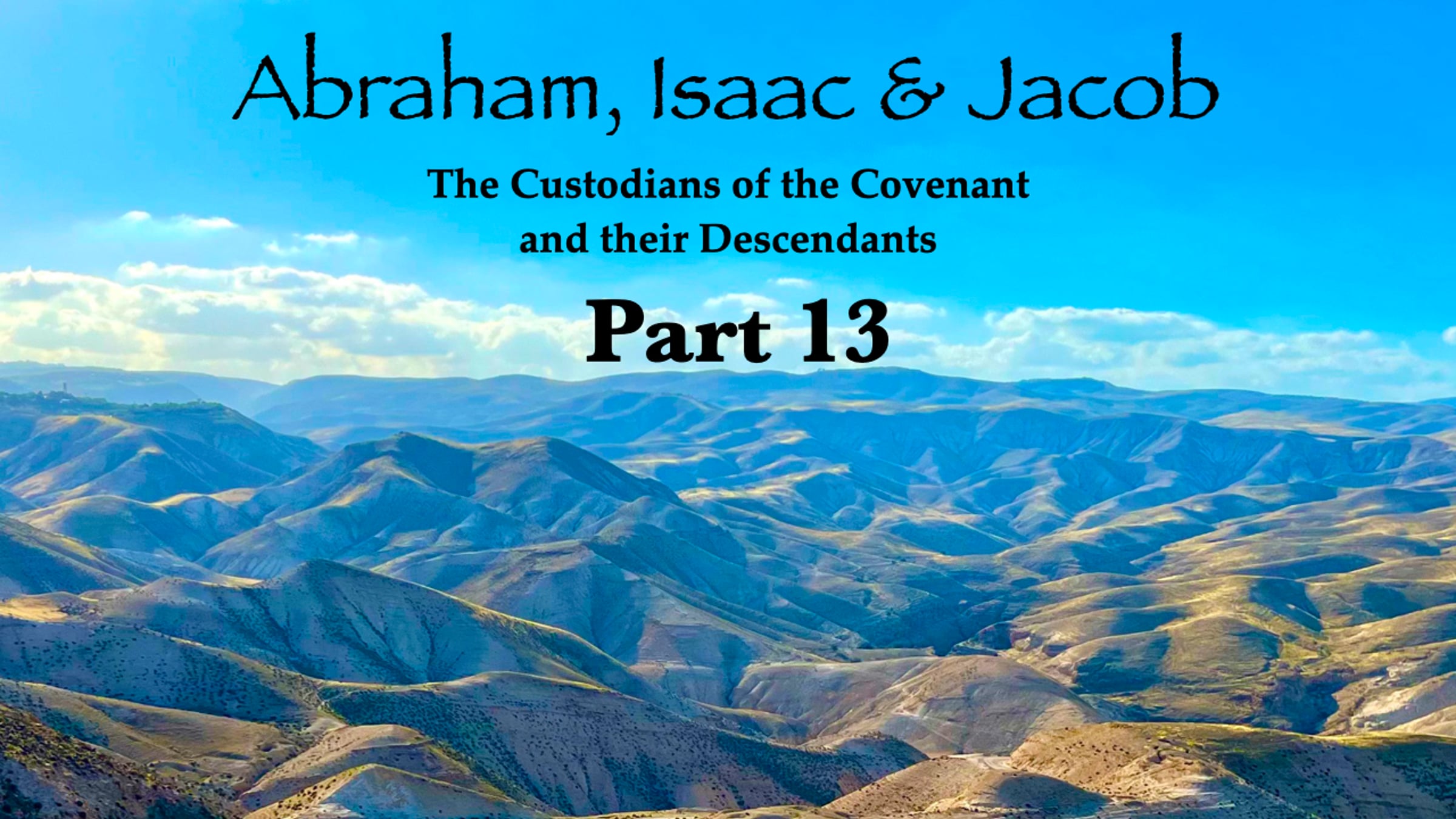 Abraham, Isaac & Jacob

The Custodians of the Covenant and their Descendants

Part 13